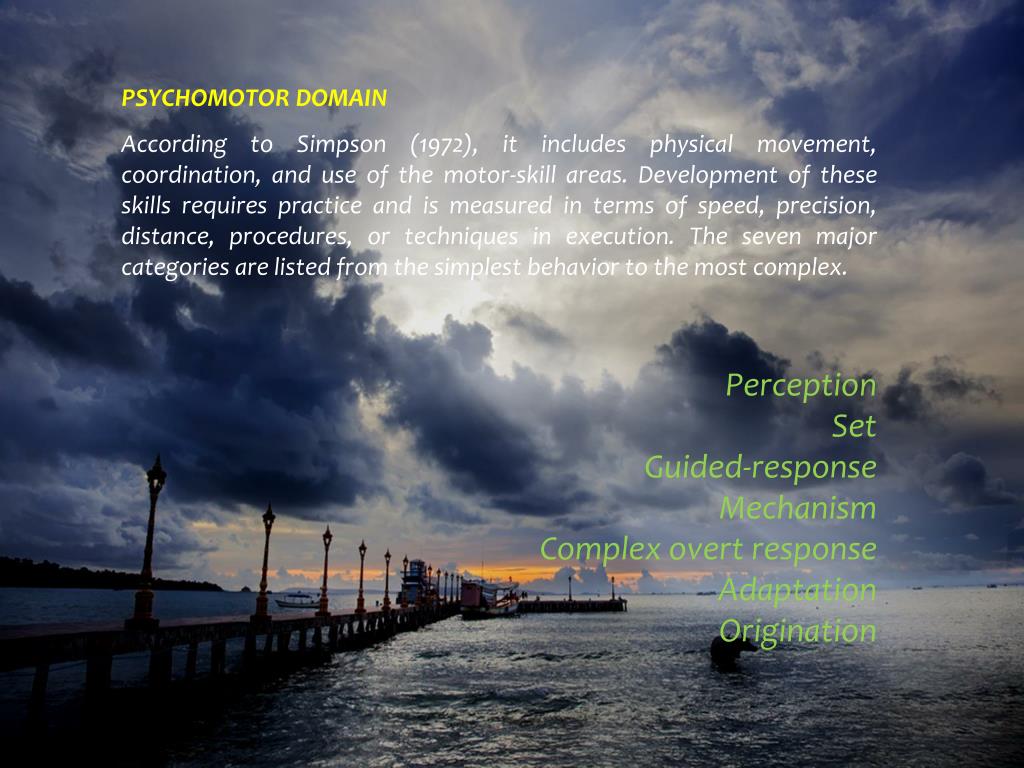 PSYCHOMOTOR DOMAIN

According to Simpson (1972), it includes physical movement, coordination, and use of the motor-skill areas. Development of these skills requires practice and is measured in terms of speed, precision, distance, procedures, or techniques in execution. The seven major categories are listed from the simplest behavior to the most complex.

Perception
Set
Guided-response
Mechanism
Complex overt response
Adaptation
Origination